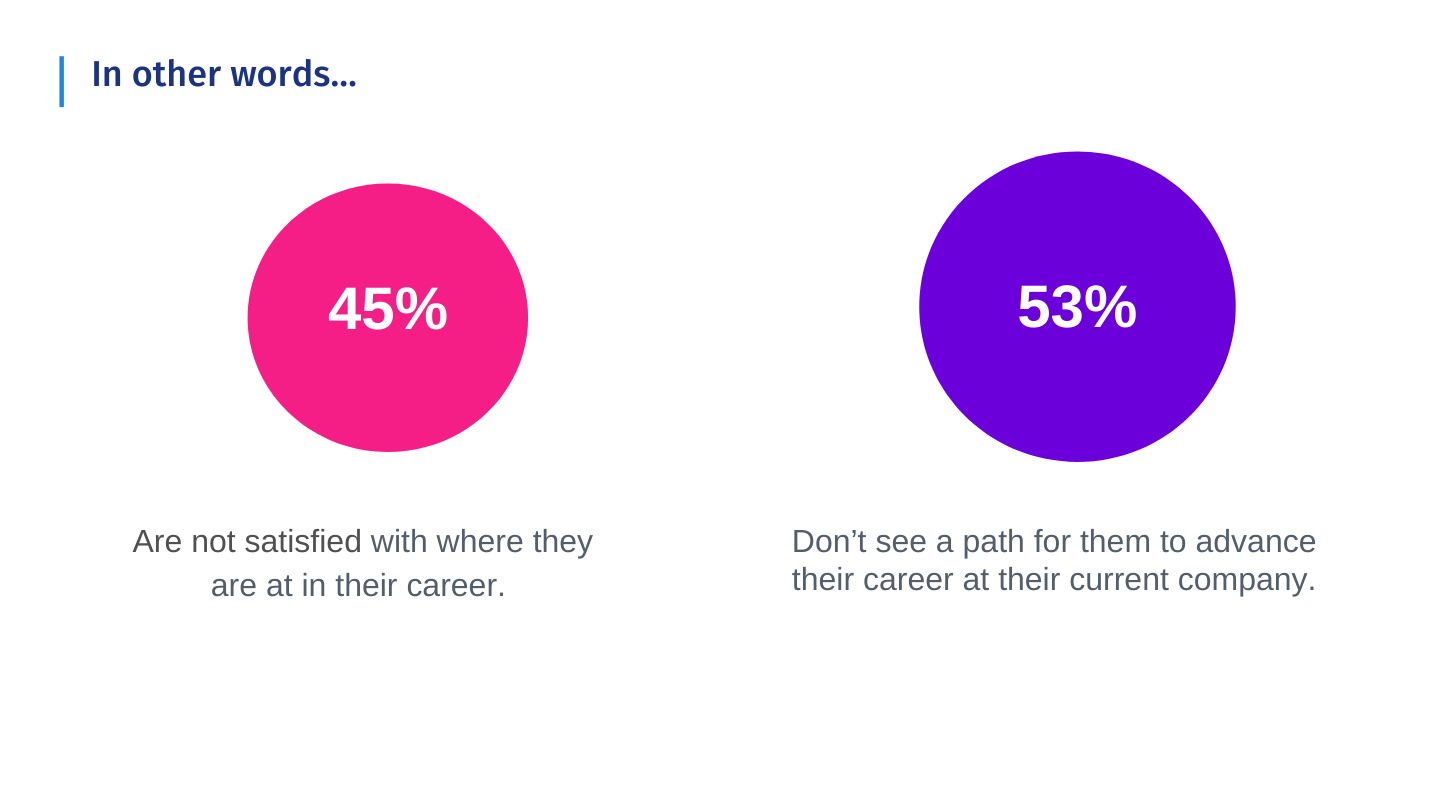 In other words...

45%

Are not satisfied with where they are at in their career.

53%

Don’t see a path for them to advance their career at their current company.